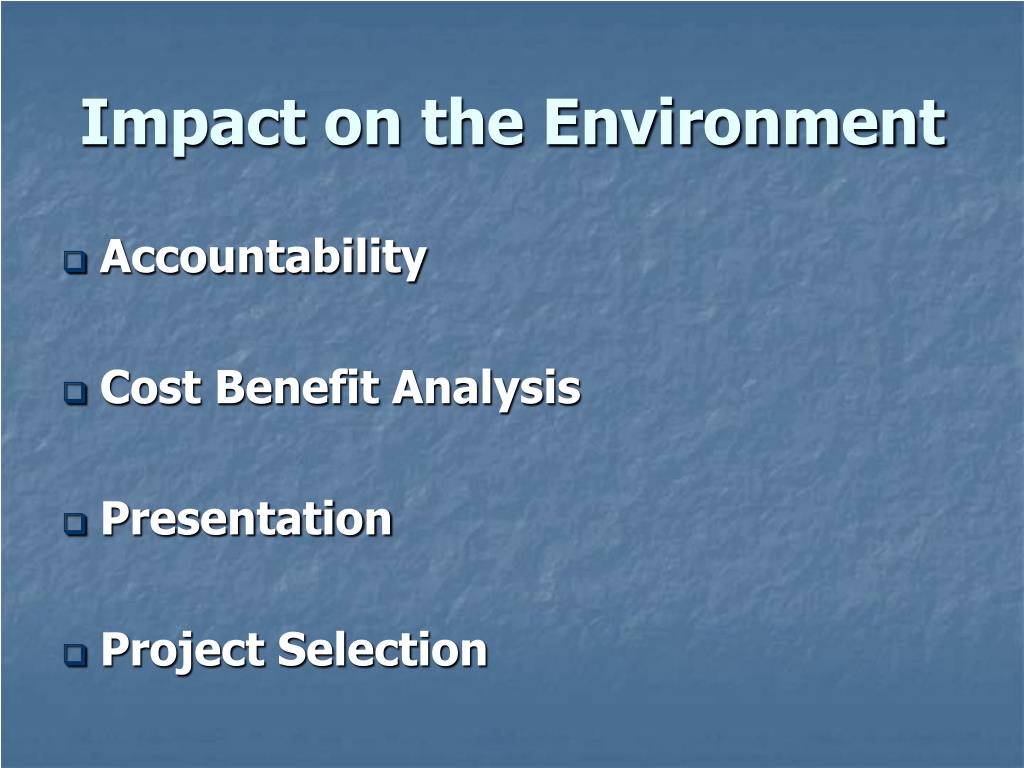 Impact on the Environment

Accountability

Cost Benefit Analysis

Presentation

Project Selection